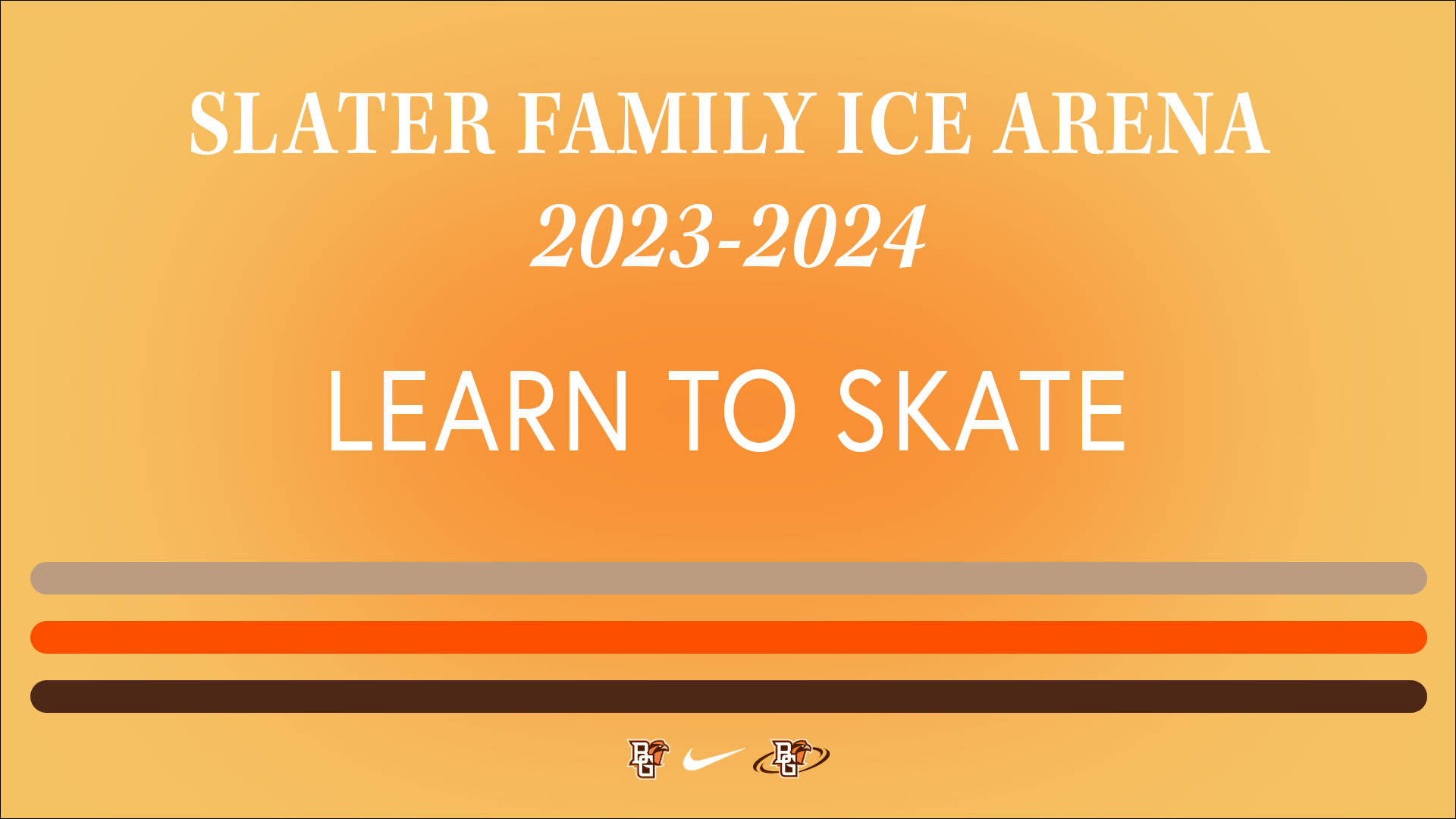 SLATER FAMILY ICE ARENA
2023-2024

LEARN TO SKATE

BG BG